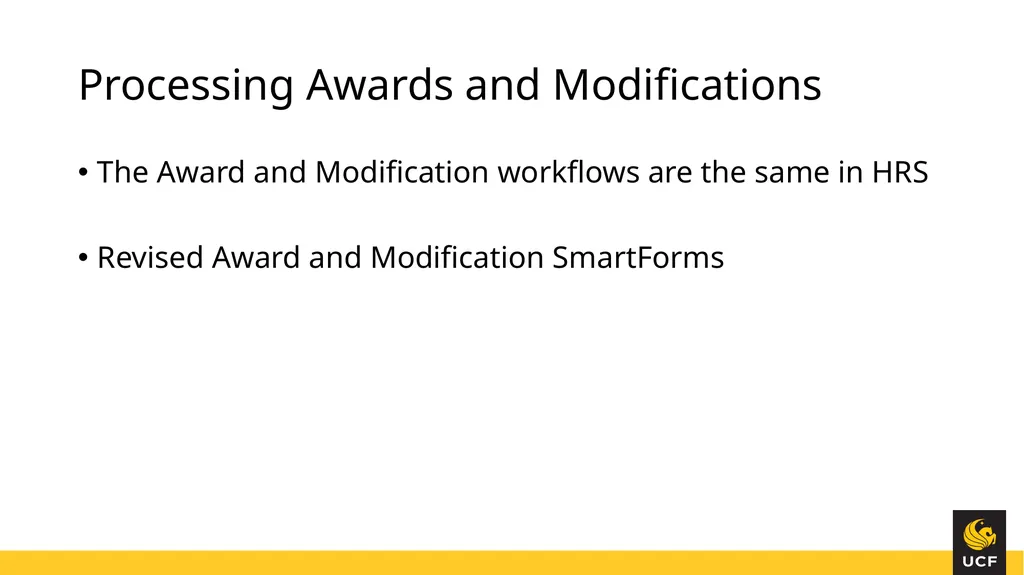 Processing Awards and Modifications

• The Award and Modification workflows are the same in HRS

• Revised Award and Modification SmartForms

UCF